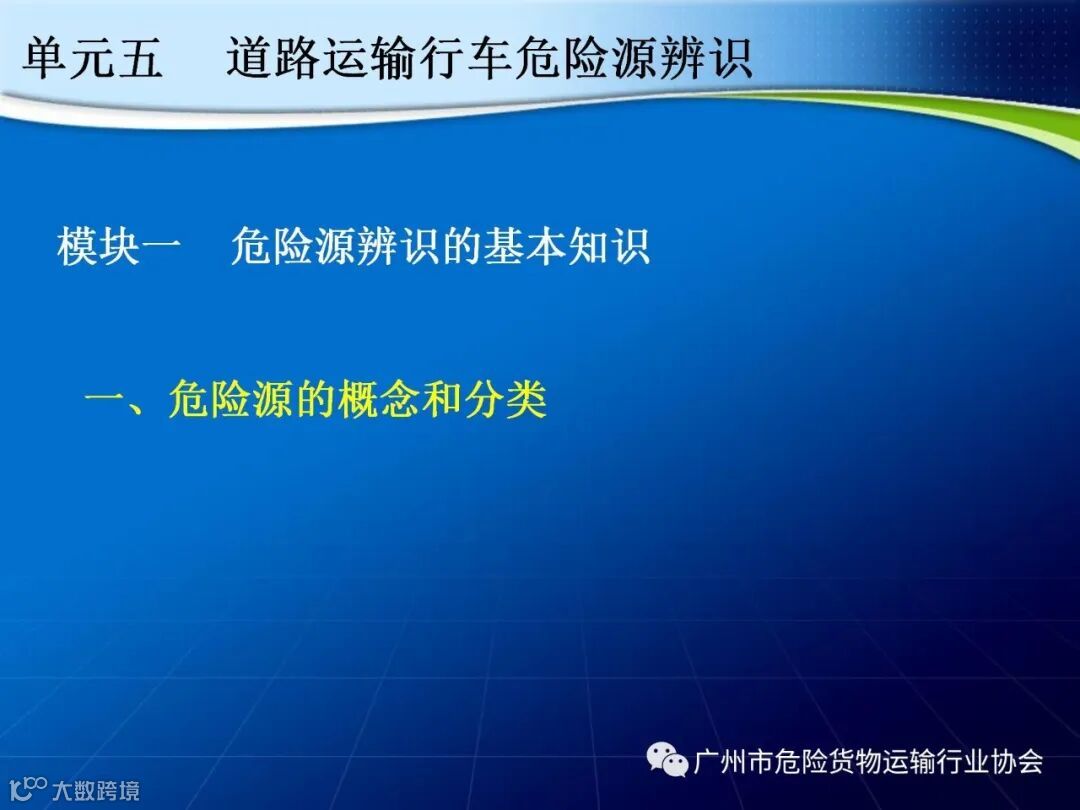 单元五　道路运输行车危险源辨识

模块一　危险源辨识的基本知识

一、危险源的概念和分类

广州市危险货物运输行业协会

大数跨境